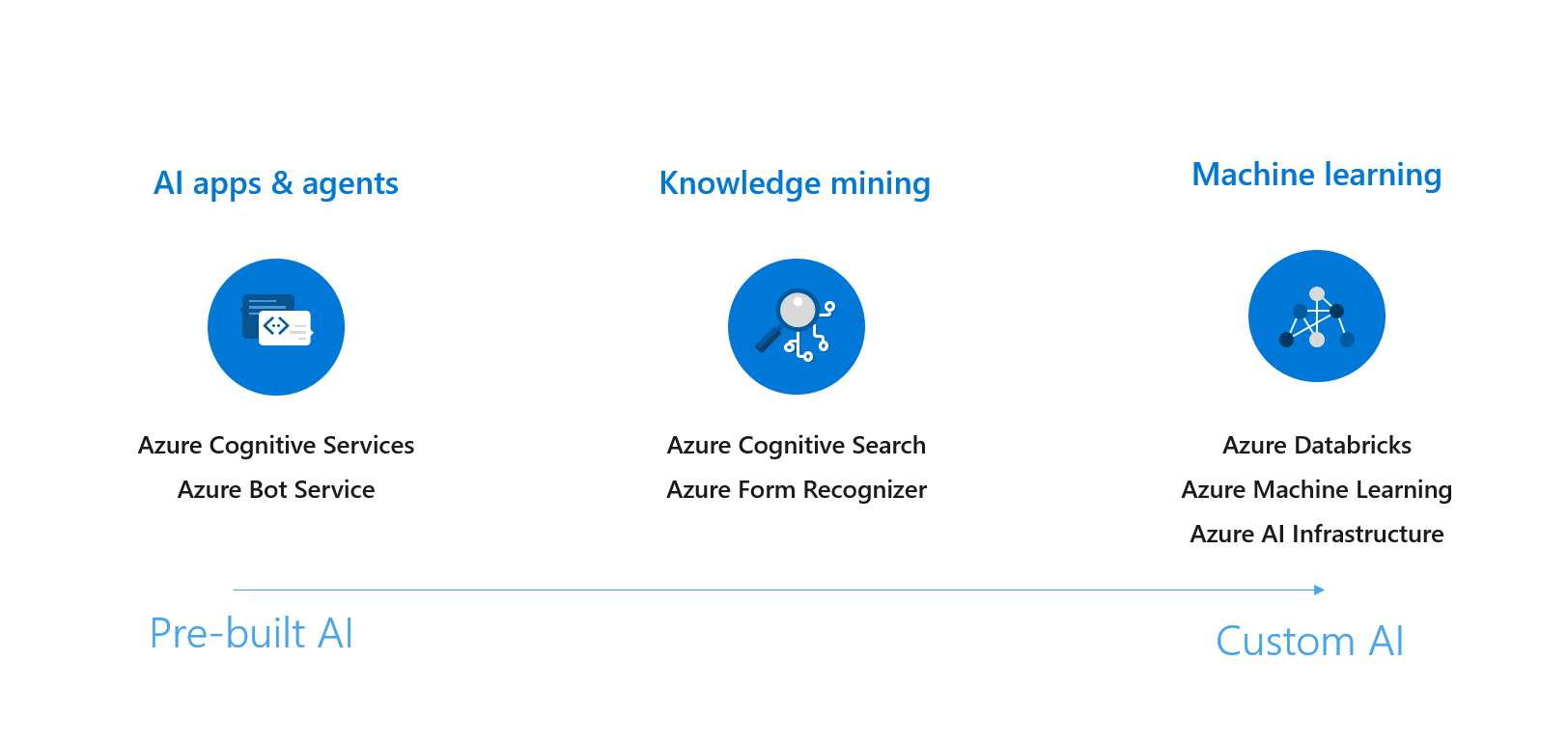 AI apps & agents

Azure Cognitive Services

Azure Bot Service

Knowledge mining

Azure Cognitive Search

Azure Form Recognizer

Machine learning

Azure Databricks

Azure Machine Learning

Azure AI Infrastructure

Pre-built AI

Custom AI